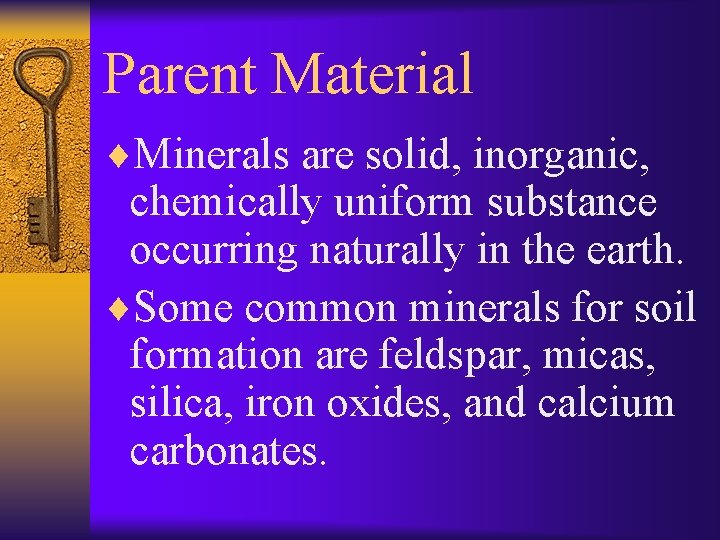 Parent Material

♦Minerals are solid, inorganic, chemically uniform substance occurring naturally in the earth.

♦Some common minerals for soil formation are feldspar, micas, silica, iron oxides, and calcium carbonates.